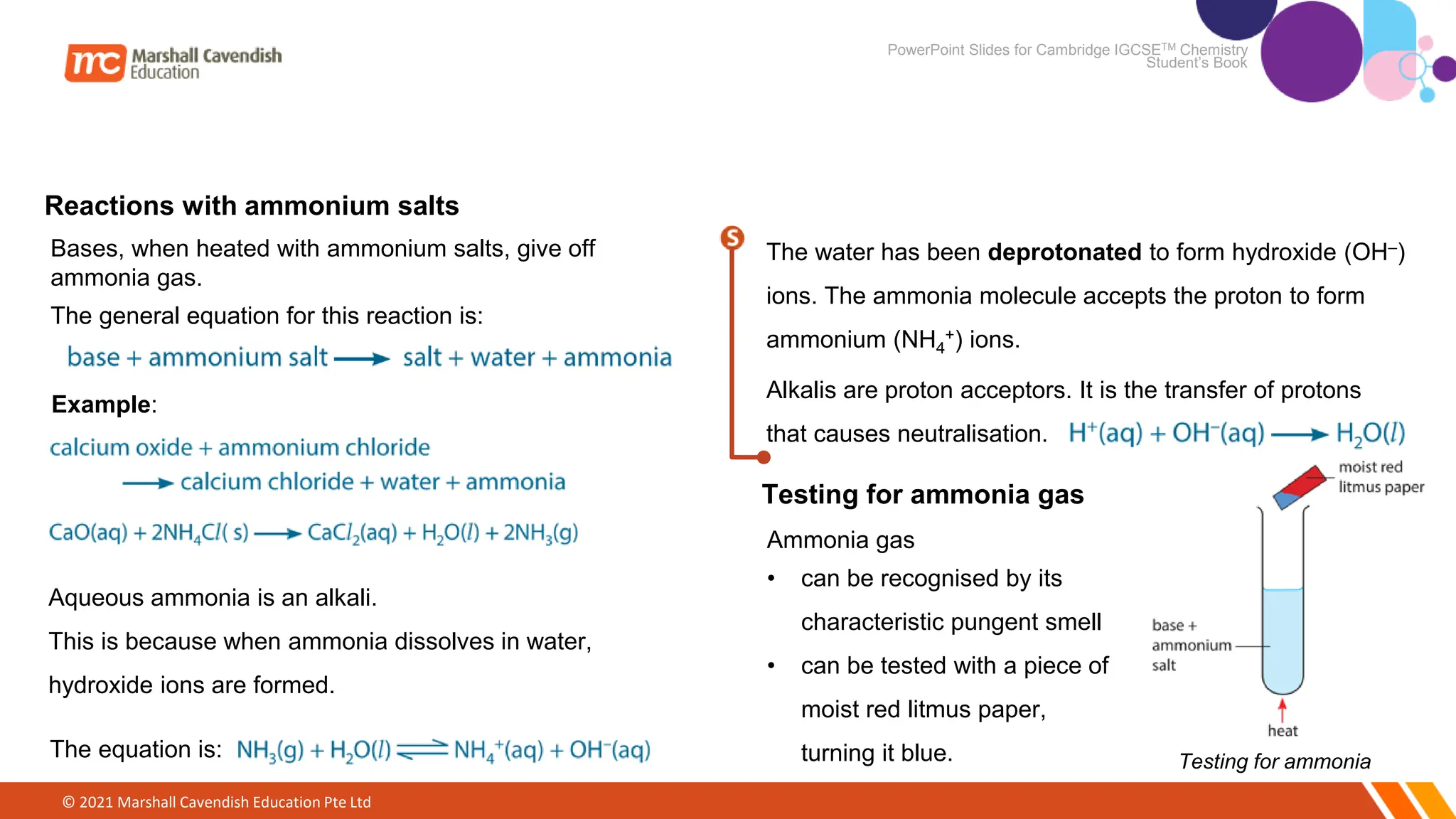 mc Marshall Cavendish Education

PowerPoint Slides for Cambridge IGCSE$^{TM}$ Chemistry Student's Book

Reactions with ammonium salts

Bases, when heated with ammonium salts, give off ammonia gas.

The general equation for this reaction is:

base + ammonium salt $\longrightarrow$ salt + water + ammonia

Example:

calcium oxide + ammonium chloride $\longrightarrow$ calcium chloride + water + ammonia

$CaO(aq) + 2NH_4Cl(s) \longrightarrow CaCl_2(aq) + H_2O(l) + 2NH_3(g)$

Aqueous ammonia is an alkali.

This is because when ammonia dissolves in water, hydroxide ions are formed.

The equation is: $NH_3(g) + H_2O(l) \rightleftharpoons NH_4^+(aq) + OH^-(aq)$

S

The water has been deprotonated to form hydroxide ($OH^-$) ions. The ammonia molecule accepts the proton to form ammonium ($NH_4^+$) ions.

Alkalis are proton acceptors. It is the transfer of protons that causes neutralisation. $H^+(aq) + OH^-(aq) \longrightarrow H_2O(l)$

Testing for ammonia gas

Ammonia gas
• can be recognised by its characteristic pungent smell
• can be tested with a piece of moist red litmus paper, turning it blue.

moist red litmus paper

base + ammonium salt

heat

Testing for ammonia

© 2021 Marshall Cavendish Education Pte Ltd